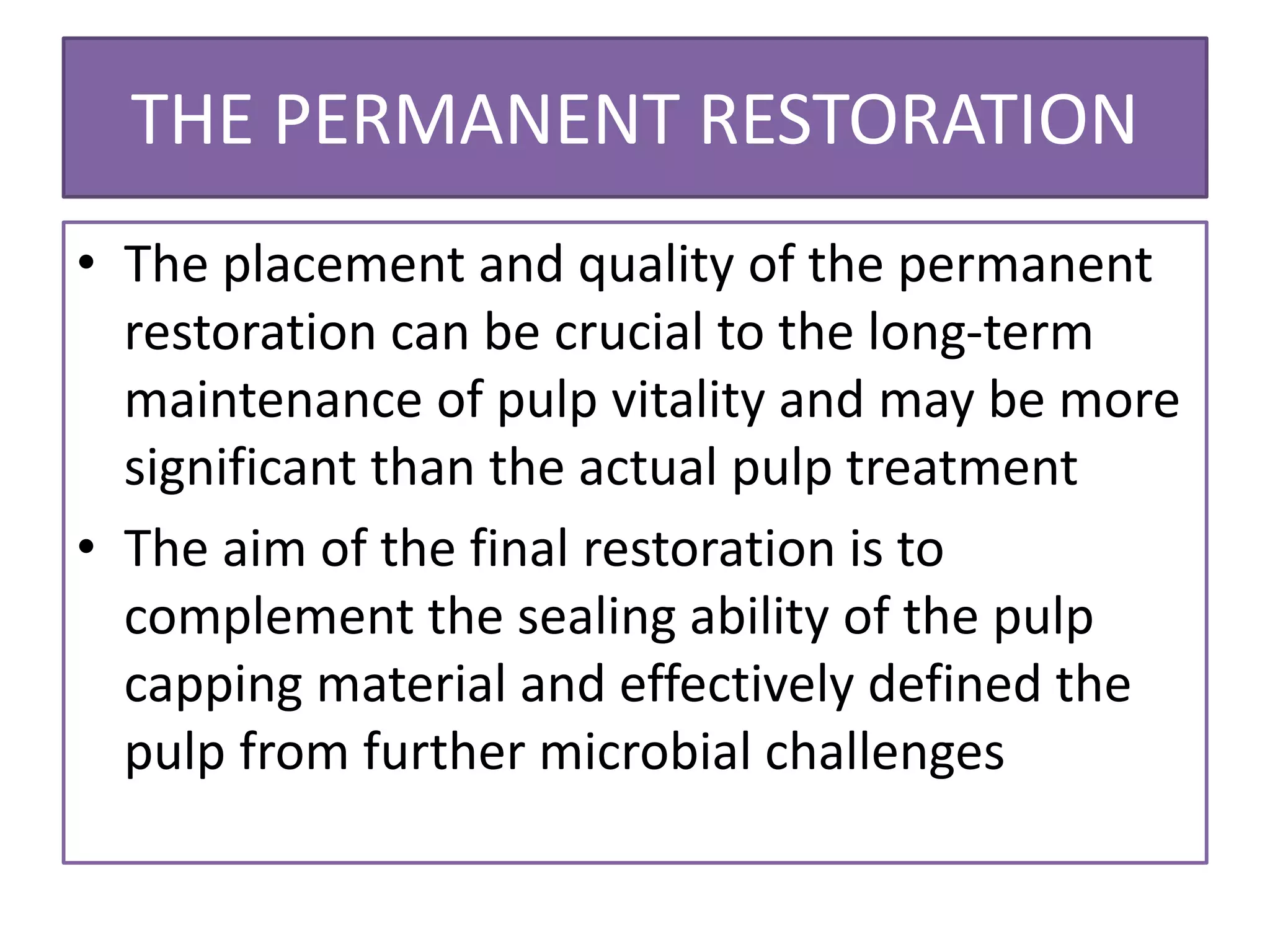 THE PERMANENT RESTORATION

• The placement and quality of the permanent restoration can be crucial to the long-term maintenance of pulp vitality and may be more significant than the actual pulp treatment

• The aim of the final restoration is to complement the sealing ability of the pulp capping material and effectively defined the pulp from further microbial challenges